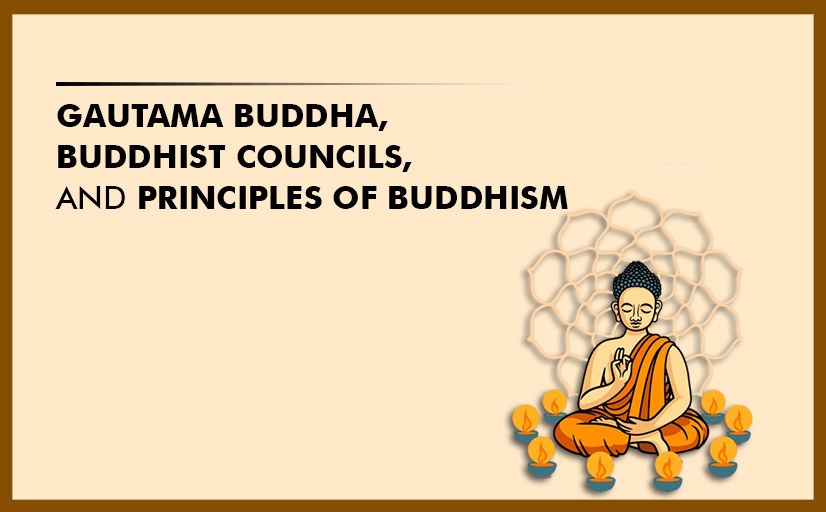 GAUTAMA BUDDHA, BUDDHIST COUNCILS, AND PRINCIPLES OF BUDDHISM